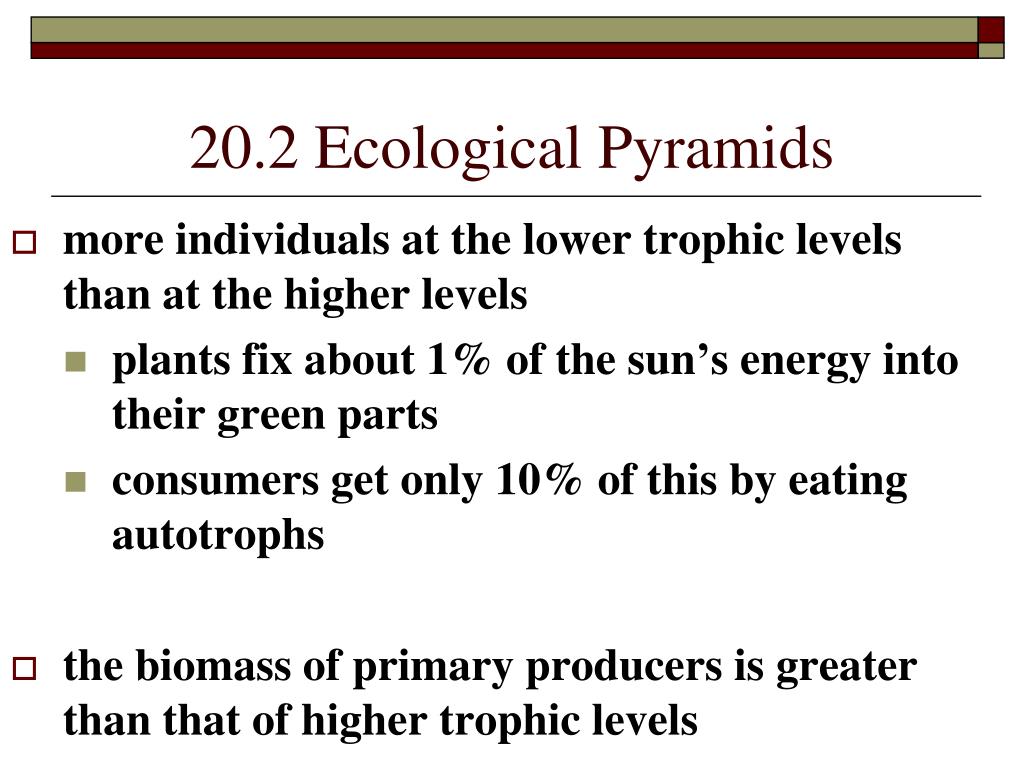 20.2 Ecological Pyramids

more individuals at the lower trophic levels than at the higher levels

plants fix about 1% of the sun’s energy into their green parts

consumers get only 10% of this by eating autotrophs

the biomass of primary producers is greater than that of higher trophic levels